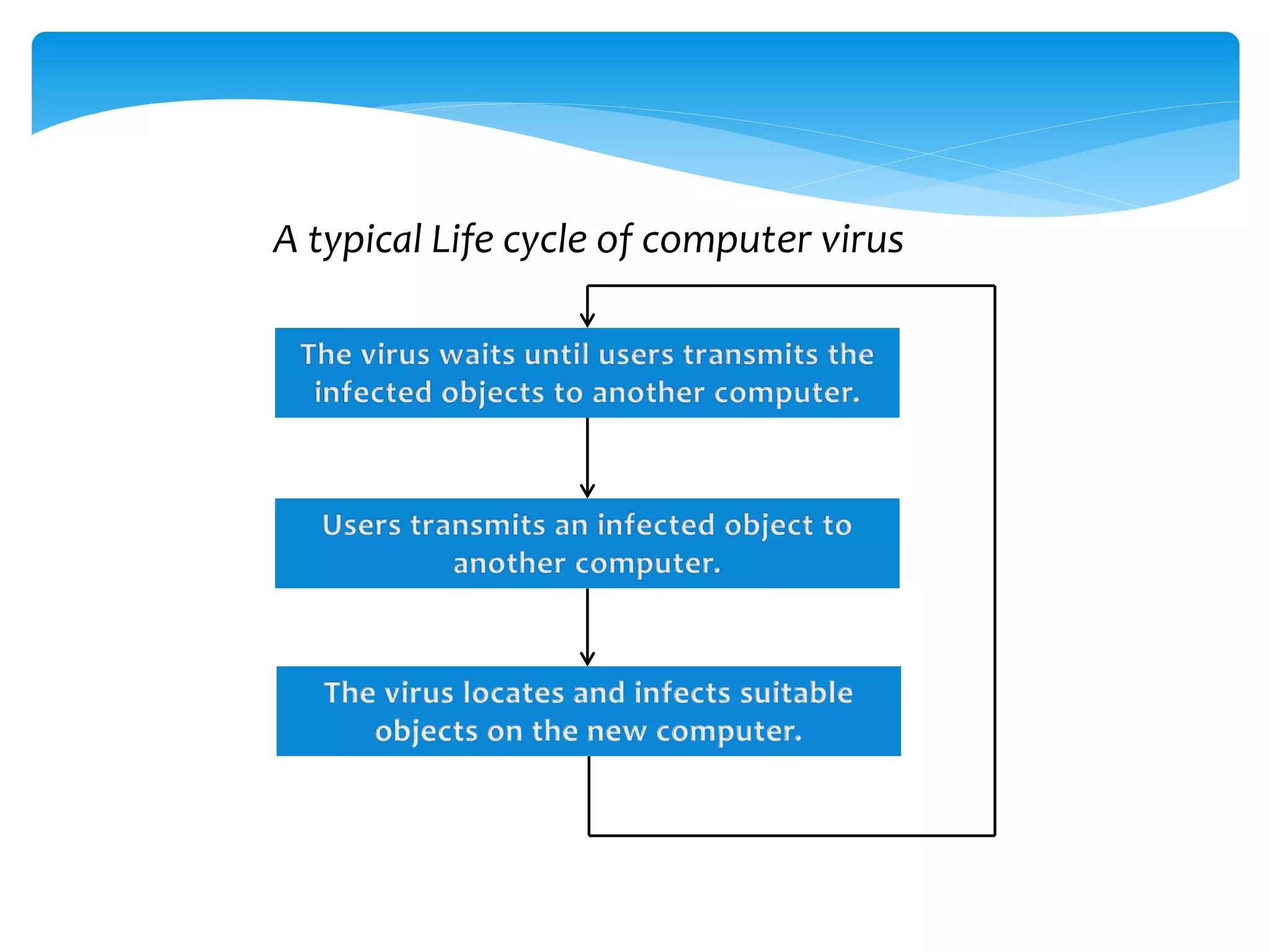 A typical Life cycle of computer virus

The virus waits until users transmits the infected objects to another computer.

Users transmits an infected object to another computer.

The virus locates and infects suitable objects on the new computer.